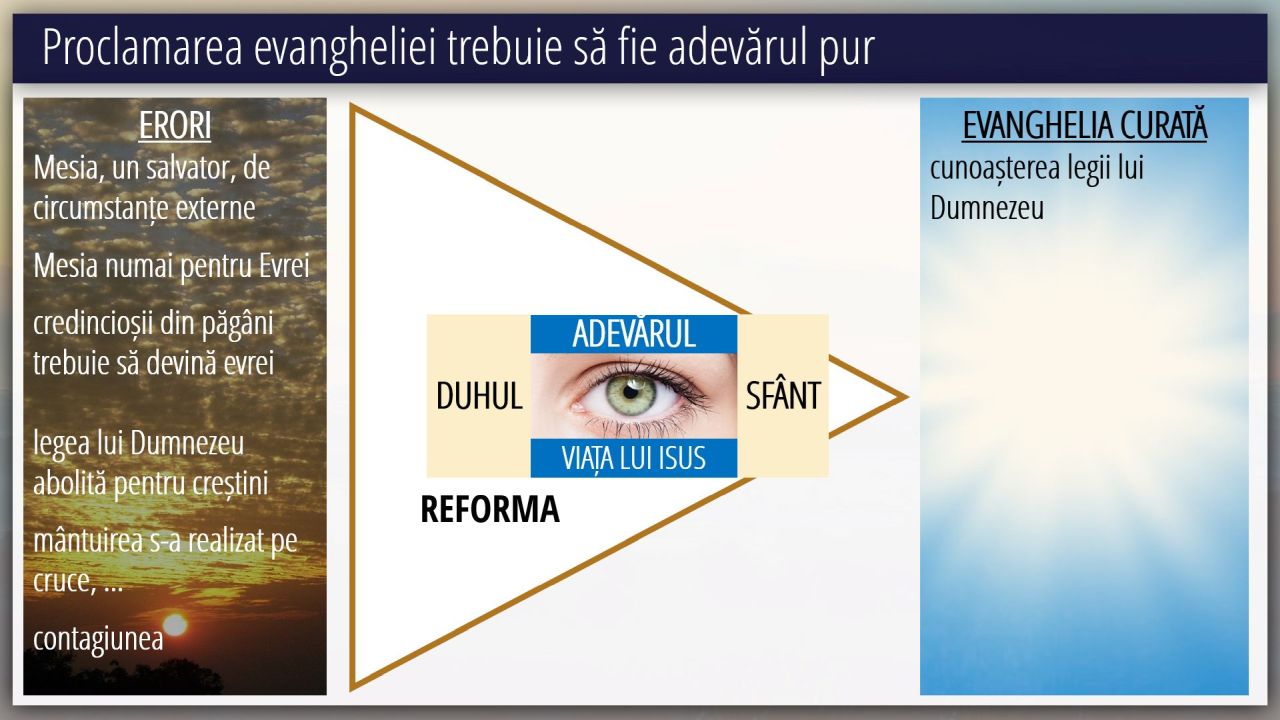 Proclamarea evangheliei trebuie să fie adevărul pur

ERORI

Mesia, un salvator, de circumstanțe externe

Mesia numai pentru Evrei

credincioșii din păgâni trebuie să devină evrei

legea lui Dumnezeu abolită pentru creștini

mântuirea s-a realizat pe cruce, ...

contagiunea

ADEVĂRUL

DUHUL

SFÂNT

VIAȚA LUI ISUS

REFORMA

EVANGHELIA CURATĂ

cunoașterea legii lui Dumnezeu